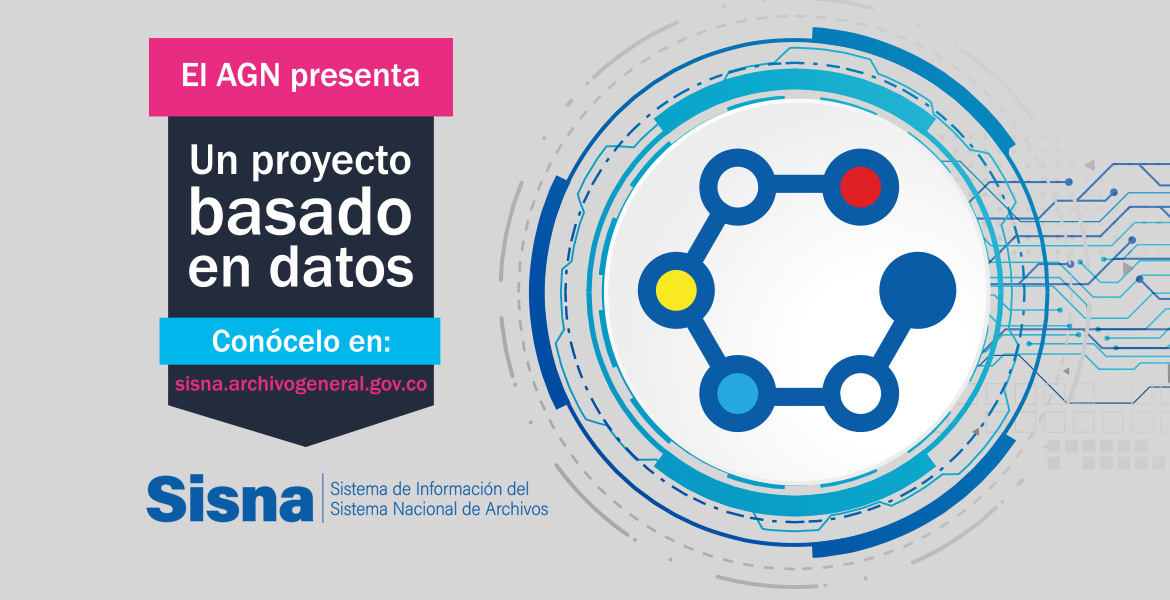 El AGN presenta

Un proyecto basado en datos

Conócelo en:

sisna.archivogeneral.gov.co

Sisna

Sistema de Información del Sistema Nacional de Archivos